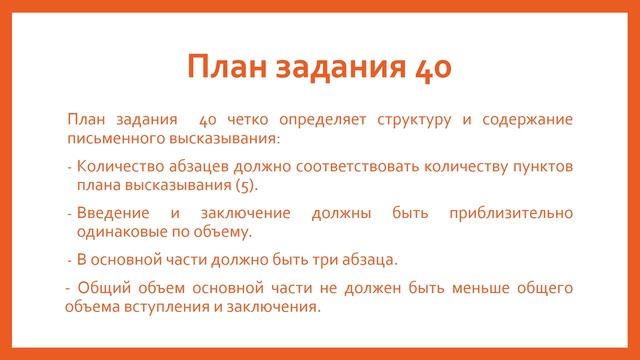 План задания 40

План задания 40 четко определяет структуру и содержание письменного высказывания:

- Количество абзацев должно соответствовать количеству пунктов плана высказывания (5).

- Введение и заключение должны быть приблизительно одинаковые по объему.

- В основной части должно быть три абзаца.

- Общий объем основной части не должен быть меньше общего объема вступления и заключения.